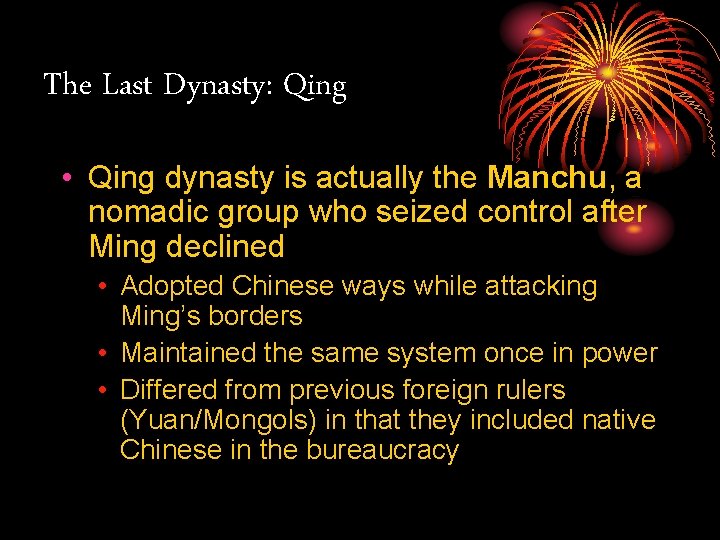 The Last Dynasty: Qing

• Qing dynasty is actually the Manchu, a nomadic group who seized control after Ming declined

• Adopted Chinese ways while attacking Ming's borders

• Maintained the same system once in power

• Differed from previous foreign rulers (Yuan/Mongols) in that they included native Chinese in the bureaucracy